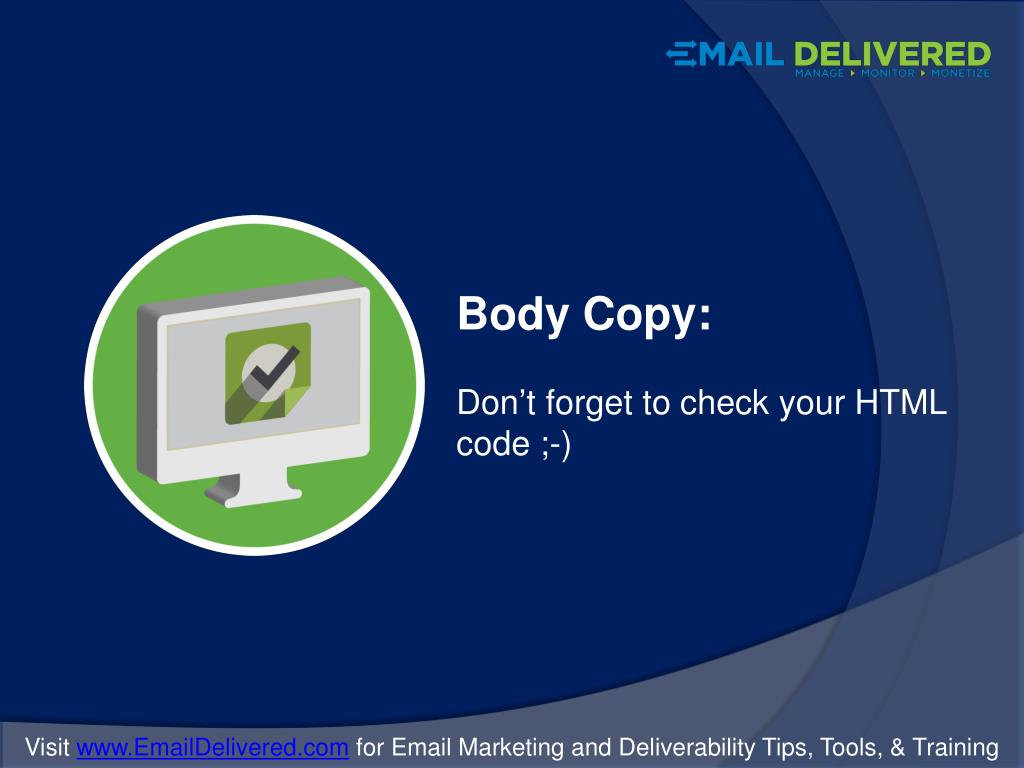 EMAIL DELIVERED
MANAGE ▸ MONITOR ▸ MONETIZE

Body Copy:

Don’t forget to check your HTML code ;-)

Visit www.EmailDelivered.com for Email Marketing and Deliverability Tips, Tools, & Training